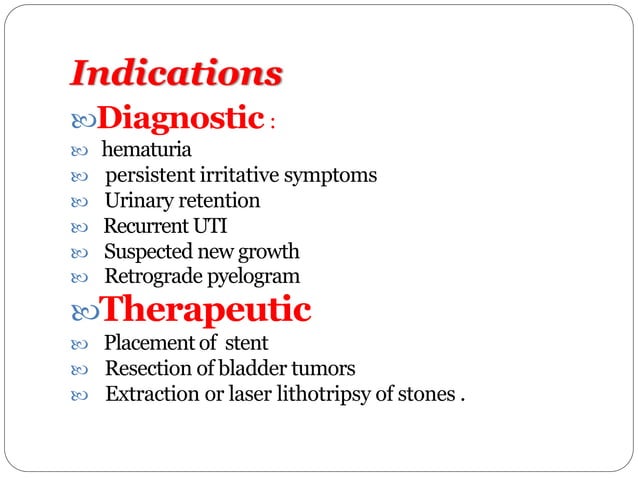 Indications

Diagnostic :

hematuria
persistent irritative symptoms
Urinary retention
Recurrent UTI
Suspected new growth
Retrograde pyelogram

Therapeutic

Placement of stent
Resection of bladder tumors
Extraction or laser lithotripsy of stones .